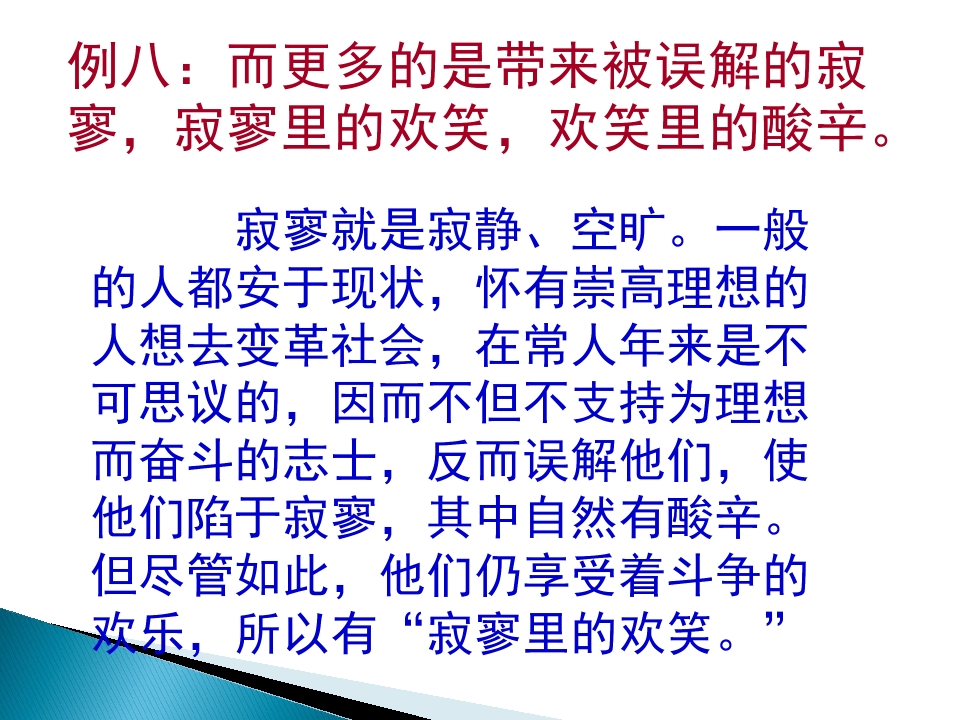 例八：而更多的是带来被误解的寂寥，寂寥里的欢笑，欢笑里的酸辛。

寂寥就是寂静、空旷。一般的人都安于现状，怀有崇高理想的人想去变革社会，在常人年来是不可思议的，因而不但不支持为理想而奋斗的志士，反而误解他们，使他们陷于寂寥，其中自然有酸辛。但尽管如此，他们仍享受着斗争的欢乐，所以有“寂寥里的欢笑。”